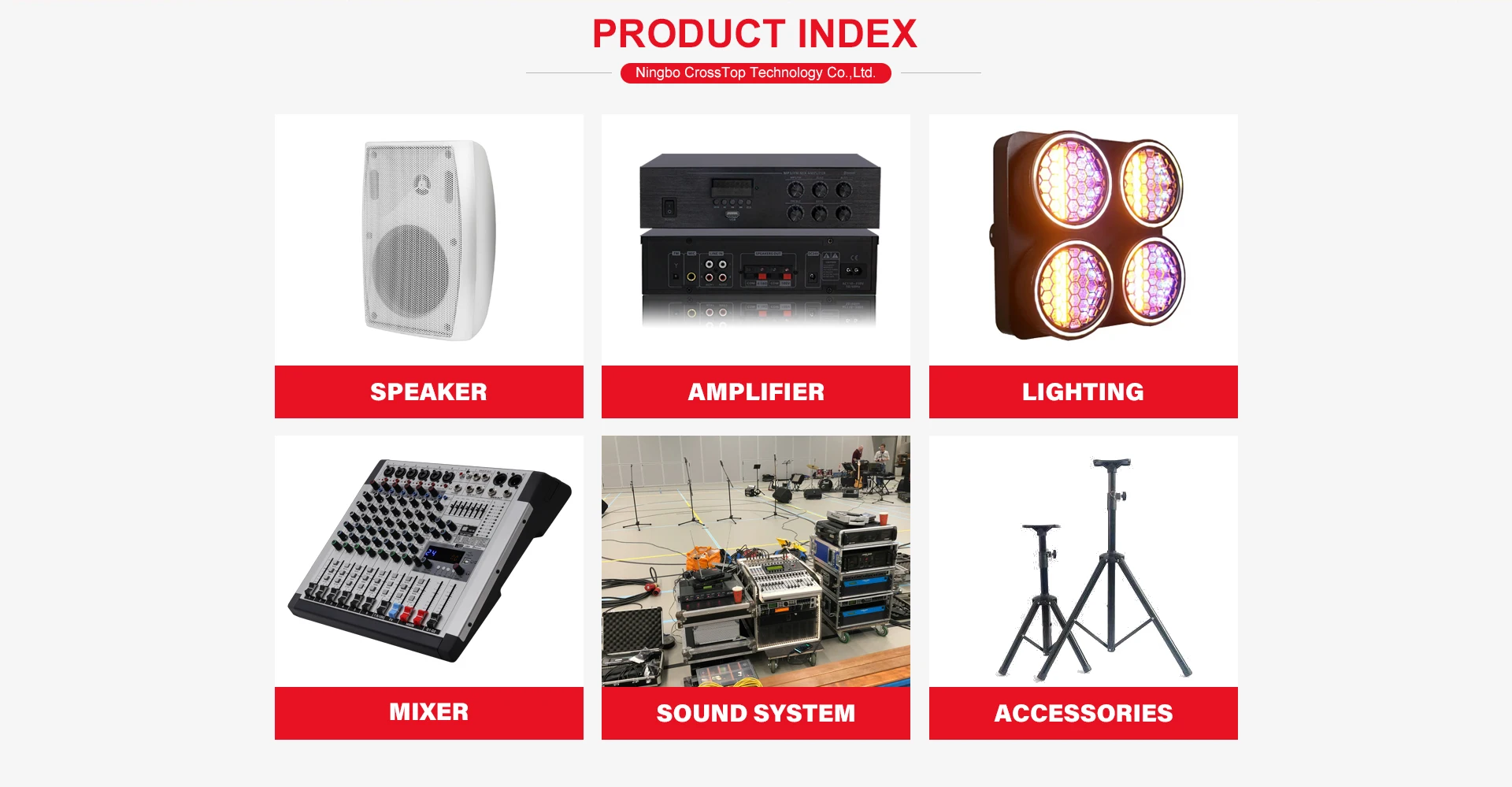 PRODUCT INDEX

Ningbo CrossTop Technology Co.,Ltd.

SPEAKER

AMPLIFIER

LIGHTING

MIXER

SOUND SYSTEM

ACCESSORIES